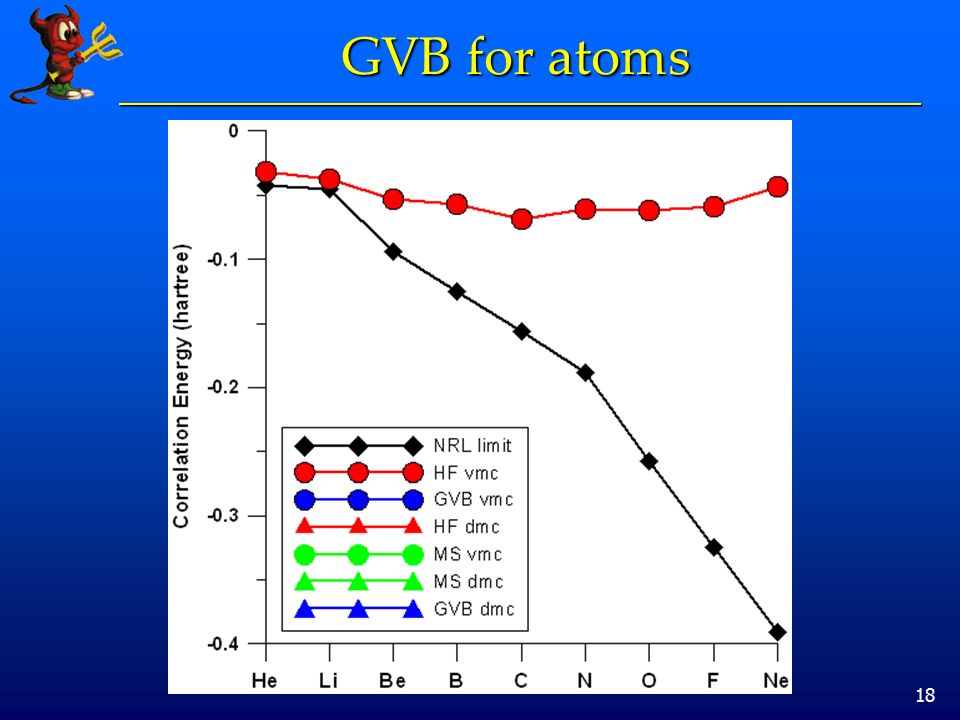 GVB for atoms

0
-0.1
-0.2
-0.3
-0.4

Correlation Energy (hartree)

NRL limit
HF vmc
GVB vmc
HF dmc
MS vmc
MS dmc
GVB dmc

He Li Be B C N O F Ne

18